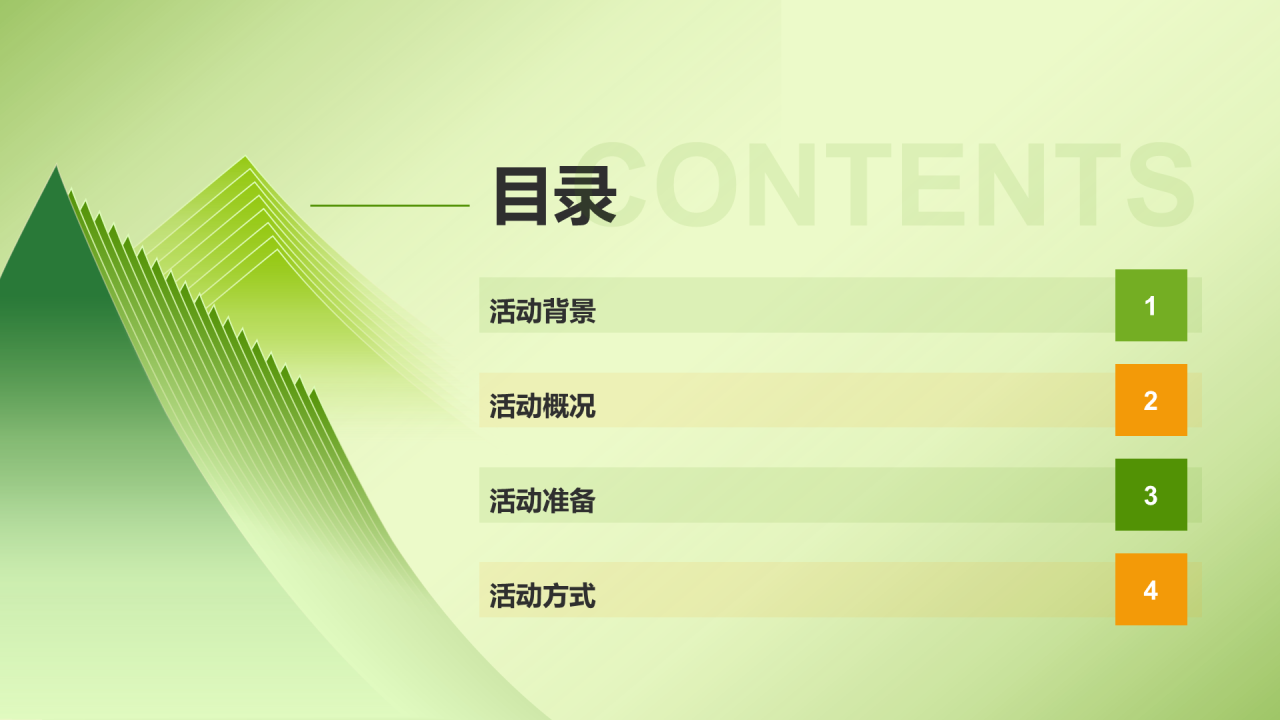 目录 CONTENTS

活动背景 1

活动概况 2

活动准备 3

活动方式 4